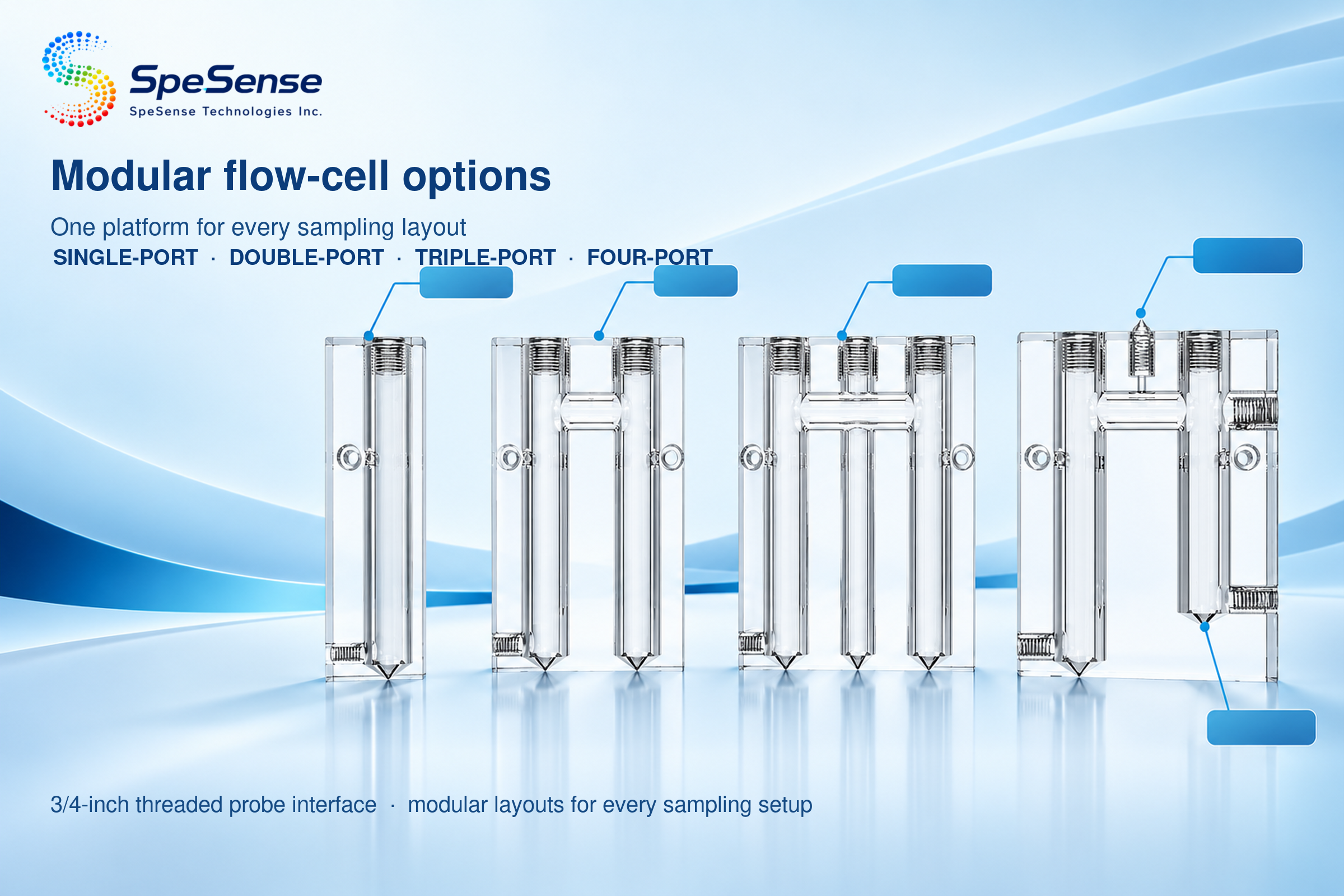 SpeSense
SpeSense Technologies Inc.

Modular flow-cell options

One platform for every sampling layout

SINGLE-PORT · DOUBLE-PORT · TRIPLE-PORT · FOUR-PORT

3/4-inch threaded probe interface · modular layouts for every sampling setup